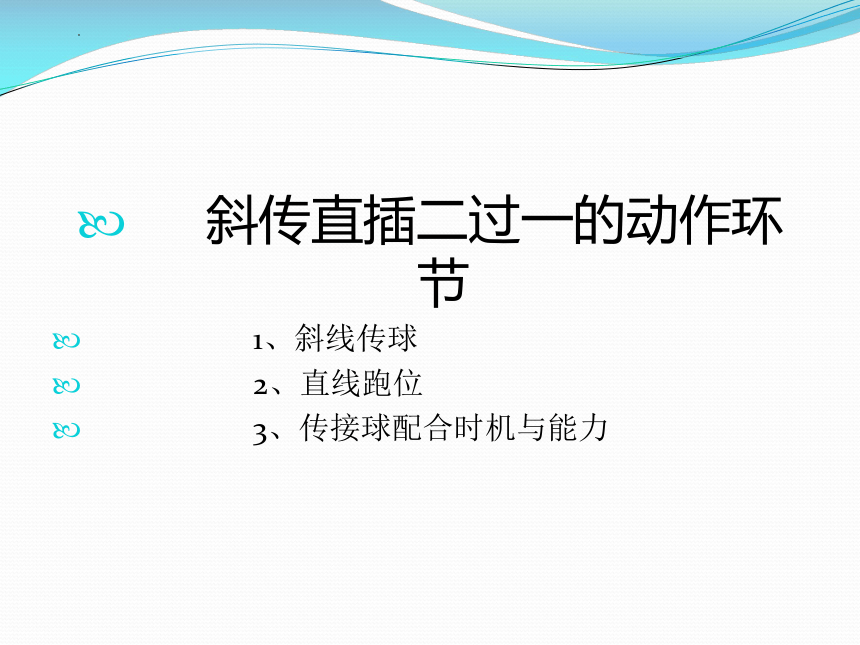 斜传直插二过一的动作环节

1、斜线传球

2、直线跑位

3、传接球配合时机与能力